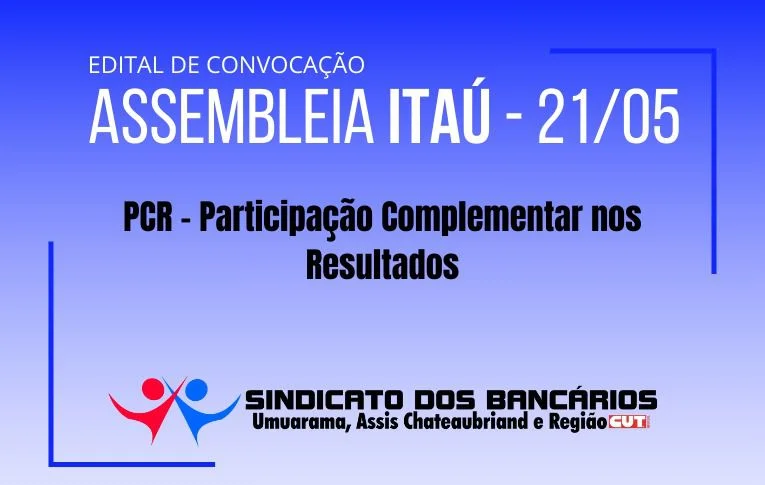 EDITAL DE CONVOCAÇÃO
ASSEMBLEIA ITAÚ - 21/05

PCR - Participação Complementar nos Resultados

SINDICATO DOS BANCÁRIOS
Umuarama, Assis Chateaubriand e Região CUT